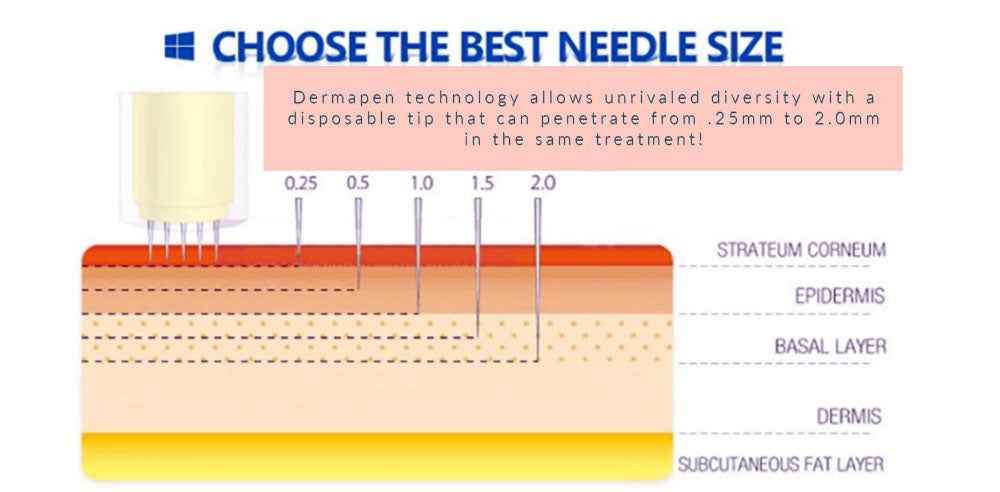 CHOOSE THE BEST NEEDLE SIZE

Dermapen technology allows unrivaled diversity with a disposable tip that can penetrate from .25mm to 2.0mm in the same treatment!

0.25 0.5 1.0 1.5 2.0

STRATEUM CORNEUM
EPIDERMIS
BASAL LAYER
DERMIS
SUBCUTANEOUS FAT LAYER